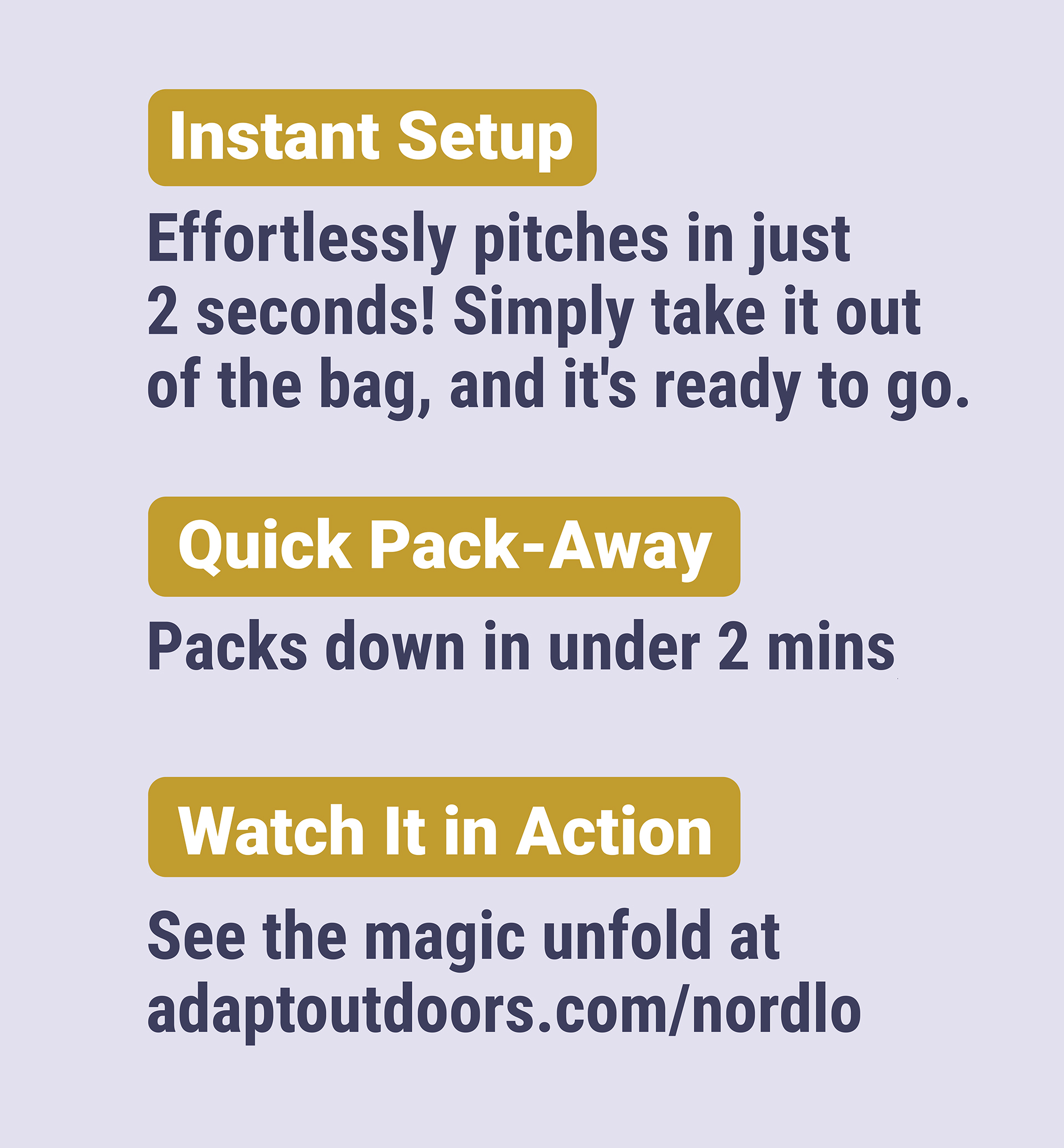 Instant Setup

Effortlessly pitches in just 2 seconds! Simply take it out of the bag, and it's ready to go.

Quick Pack-Away

Packs down in under 2 mins

Watch It in Action

See the magic unfold at adaptoutdoors.com/nordlo